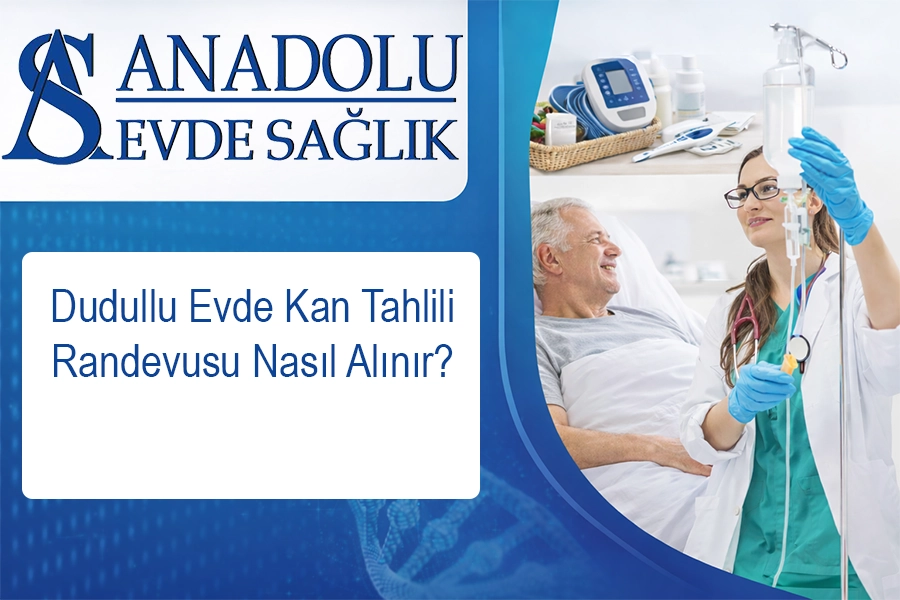 AS ANADOLU
EVDE SAĞLIK

Dudullu Evde Kan Tahlili Randevusu Nasıl Alınır?